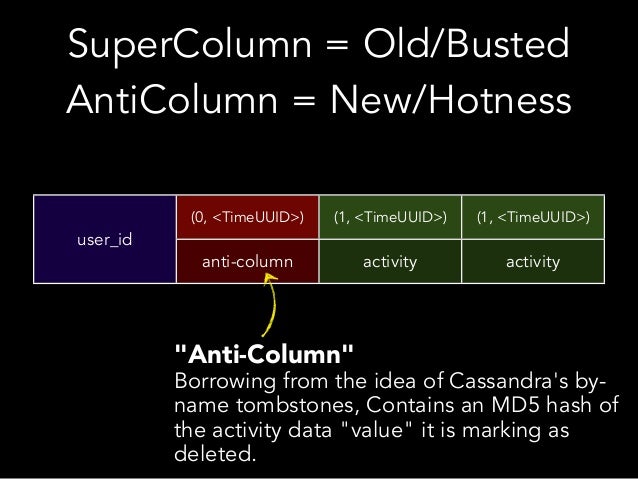 SuperColumn = Old/Busted
AntiColumn = New/Hotness

| user_id | (0, <TimeUUID>) | (1, <TimeUUID>) | (1, <TimeUUID>) |
|---|---|---|---|
| | anti-column | activity | activity |

"Anti-Column"
Borrowing from the idea of Cassandra's by-name tombstones, Contains an MD5 hash of the activity data "value" it is marking as deleted.